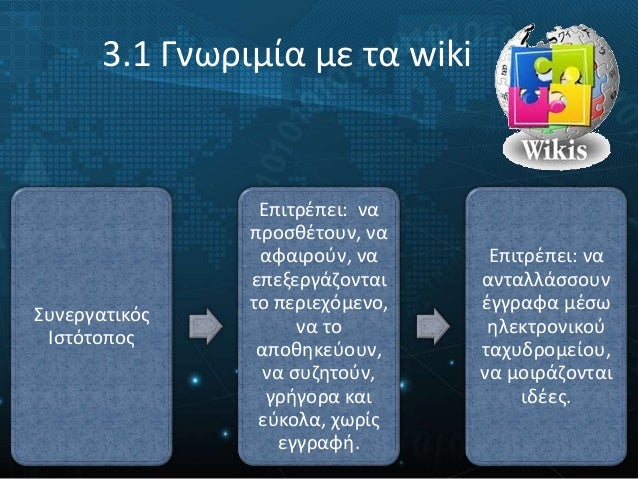 3.1 Γνωριμία με τα wiki

Wikis

Συνεργατικός Ιστότοπος

Επιτρέπει: να προσθέτουν, να αφαιρούν, να επεξεργάζονται το περιεχόμενο, να το αποθηκεύουν, να συζητούν, γρήγορα και εύκολα, χωρίς εγγραφή.

Επιτρέπει: να ανταλλάσσουν έγγραφα μέσω ηλεκτρονικού ταχυδρομείου, να μοιράζονται ιδέες.